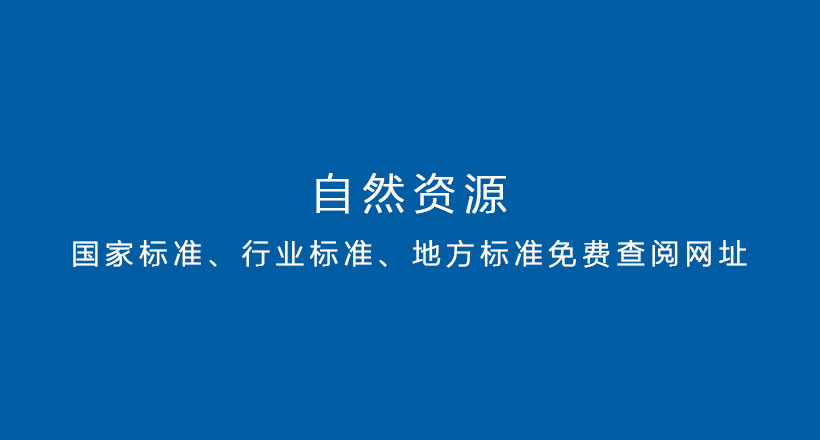 自然资源

国家标准、行业标准、地方标准免费查阅网址